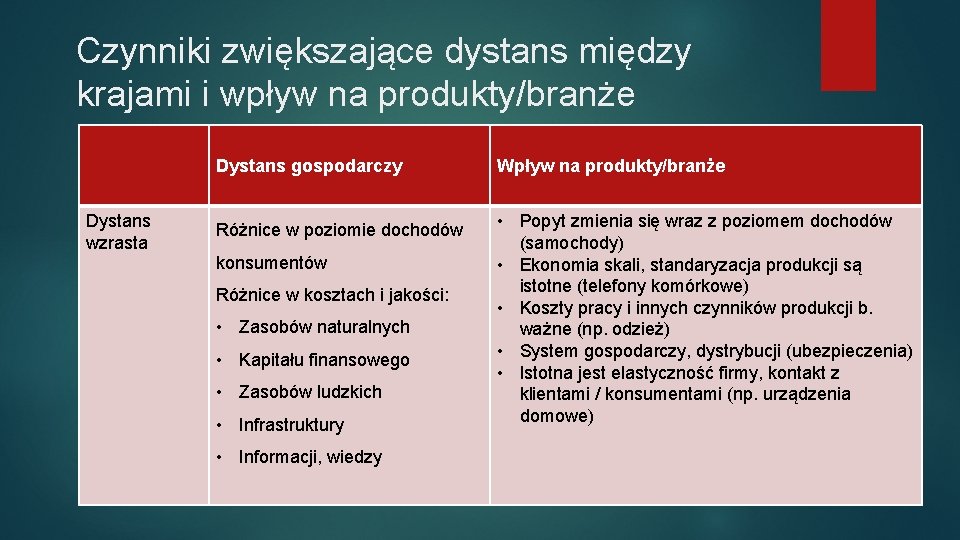 Czynniki zwiększające dystans między krajami i wpływ na produkty/branże

| | Dystans gospodarczy | Wpływ na produkty/branże |
|---|---|---|
| Dystans wzrasta | Różnice w poziomie dochodów konsumentów<br>Różnice w kosztach i jakości:<br>• Zasobów naturalnych<br>• Kapitału finansowego<br>• Zasobów ludzkich<br>• Infrastruktury<br>• Informacji, wiedzy | • Popyt zmienia się wraz z poziomem dochodów (samochody)<br>• Ekonomia skali, standaryzacja produkcji są istotne (telefony komórkowe)<br>• Koszty pracy i innych czynników produkcji b. ważne (np. odzież)<br>• System gospodarczy, dystrybucji (ubezpieczenia)<br>• Istotna jest elastyczność firmy, kontakt z klientami / konsumentami (np. urządzenia domowe) |